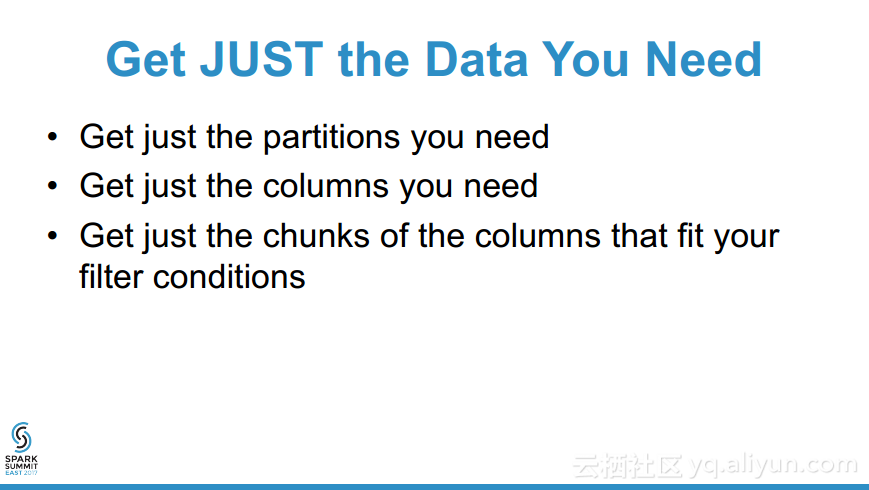 Get JUST the Data You Need

• Get just the partitions you need
• Get just the columns you need
• Get just the chunks of the columns that fit your filter conditions

SPARK SUMMIT EAST 2017

云栖社区 yq.aliyun.com